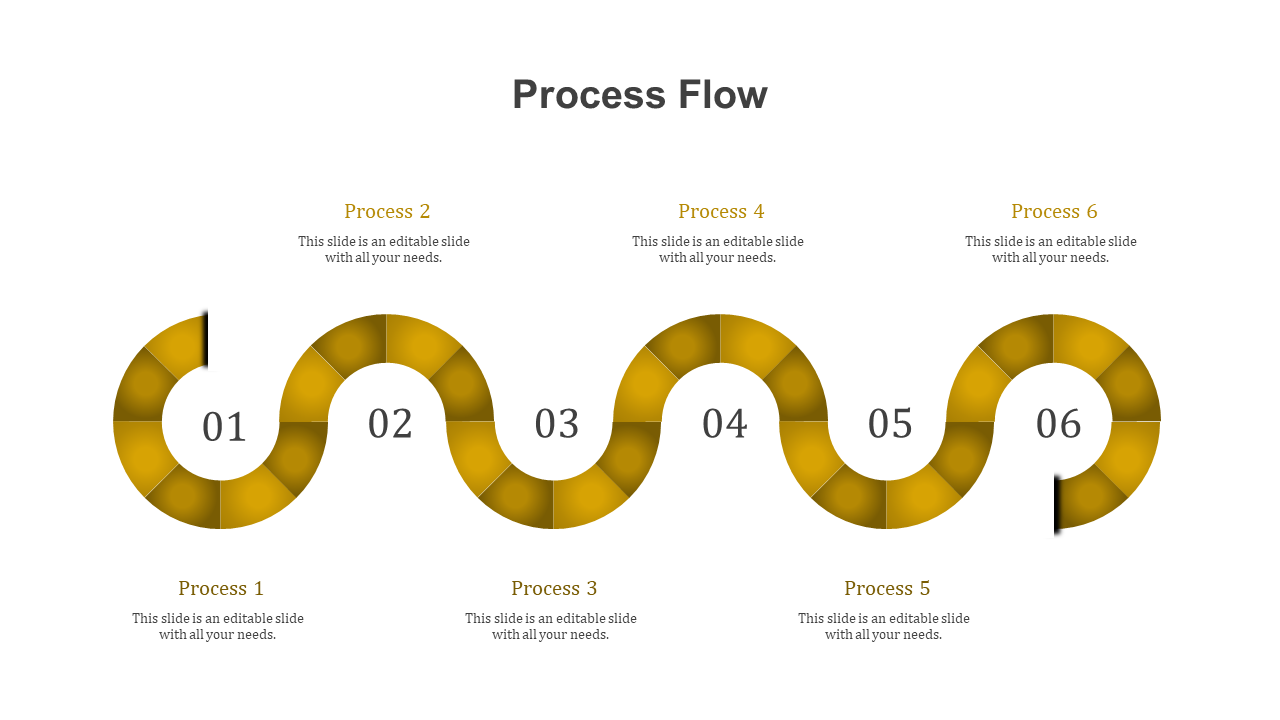 Process Flow

Process 2
This slide is an editable slide with all your needs.

Process 4
This slide is an editable slide with all your needs.

Process 6
This slide is an editable slide with all your needs.

01 02 03 04 05 06

Process 1
This slide is an editable slide with all your needs.

Process 3
This slide is an editable slide with all your needs.

Process 5
This slide is an editable slide with all your needs.